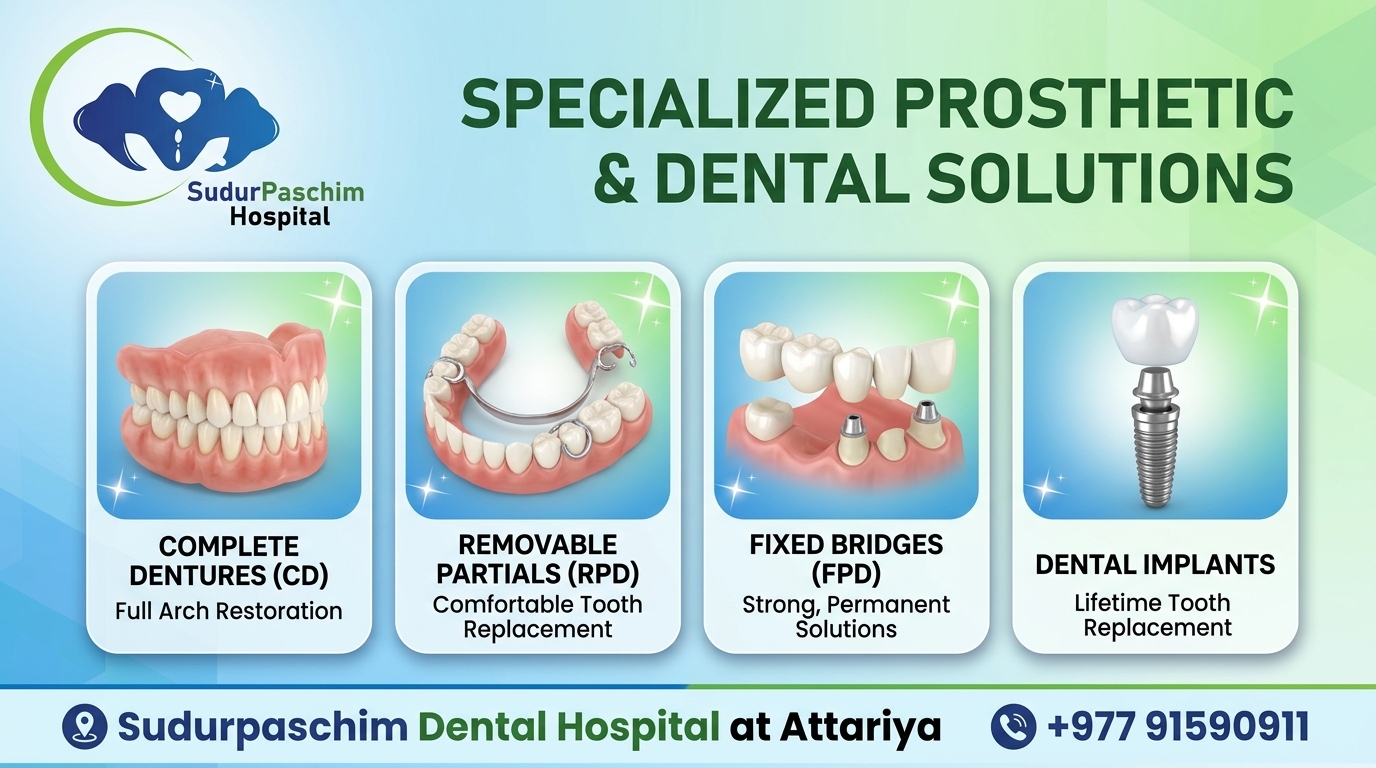 SudurPaschim Hospital

SPECIALIZED PROSTHETIC & DENTAL SOLUTIONS

COMPLETE DENTURES (CD)
Full Arch Restoration

REMOVABLE PARTIALS (RPD)
Comfortable Tooth Replacement

FIXED BRIDGES (FPD)
Strong, Permanent Solutions

DENTAL IMPLANTS
Lifetime Tooth Replacement

Sudurpaschim Dental Hospital at Attariya
+977 91590911